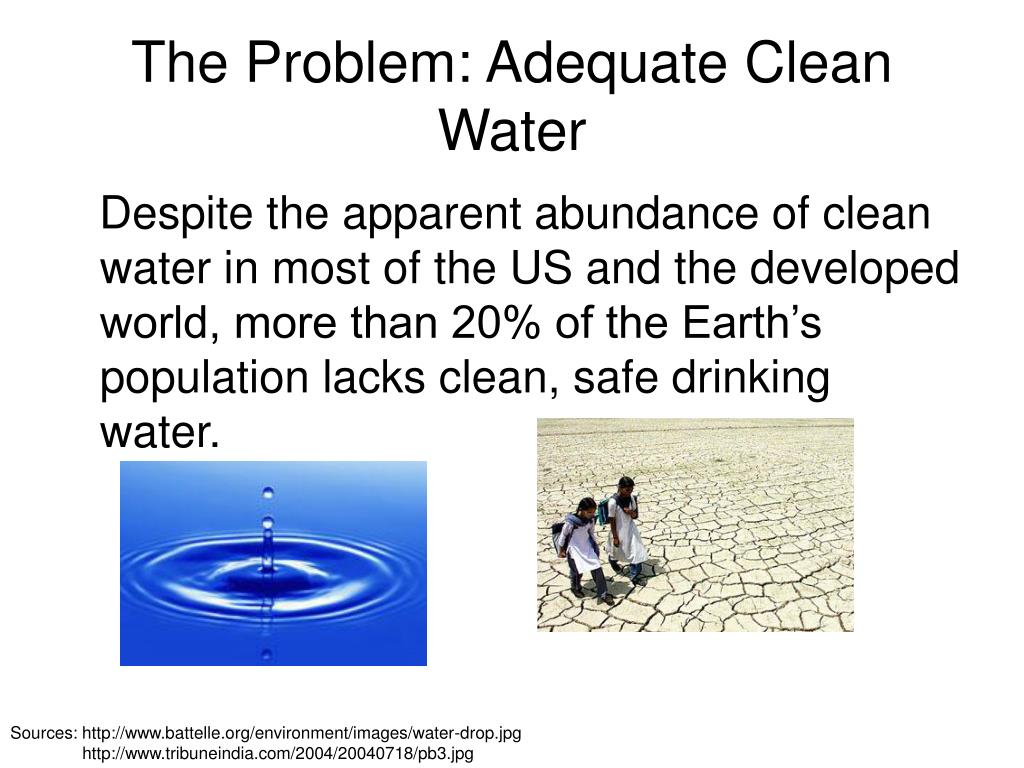 The Problem: Adequate Clean Water

Despite the apparent abundance of clean water in most of the US and the developed world, more than 20% of the Earth’s population lacks clean, safe drinking water.

Sources: http://www.battelle.org/environment/images/water-drop.jpg
http://www.tribuneindia.com/2004/20040718/pb3.jpg